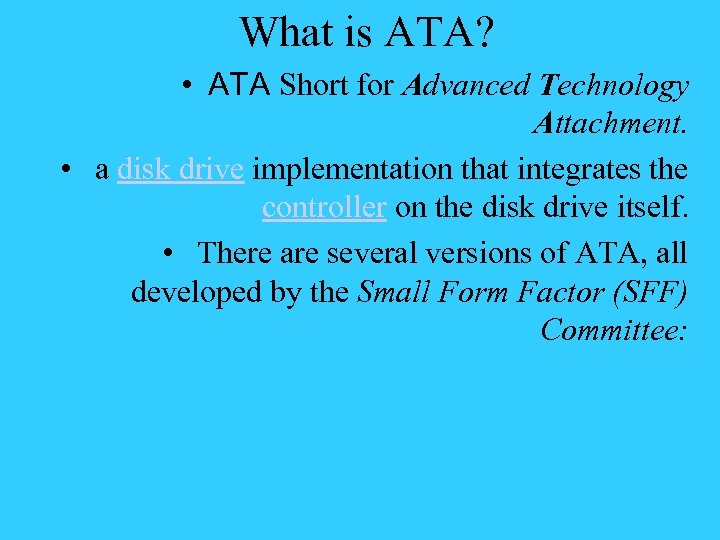 What is ATA?

• ATA Short for Advanced Technology Attachment.

• a disk drive implementation that integrates the controller on the disk drive itself.

• There are several versions of ATA, all developed by the Small Form Factor (SFF) Committee: